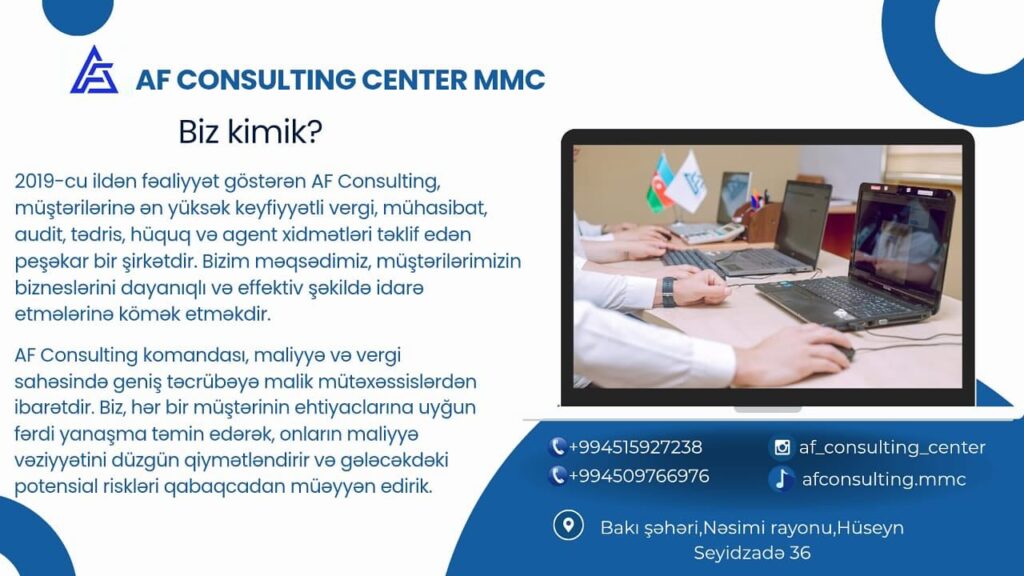 AF CONSULTING CENTER MMC

Biz kimik?

2019-cu ildən fəaliyyət göstərən AF Consulting, müştərilərinə ən yüksək keyfiyyətli vergi, mühasibat, audit, tədris, hüquq və agent xidmətləri təklif edən peşəkar bir şirkətdir. Bizim məqsədimiz, müştərilərimizin bizneslərini dayanıqlı və effektiv şəkildə idarə etmələrinə kömək etməkdir.

AF Consulting komandası, maliyyə və vergi sahəsində geniş təcrübəyə malik mütəxəssislərdən ibarətdir. Biz, hər bir müştərinin ehtiyaclarına uyğun fərdi yanaşma təmin edərək, onların maliyyə vəziyyətini düzgün qiymətləndirir və gələcəkdəki potensial riskləri qabaqcadan müəyyən edirik.

+994515927238
+994509766976
af_consulting_center
afconsulting.mmc

Bakı şəhəri,Nəsimi rayonu,Hüseyn Seyidzadə 36